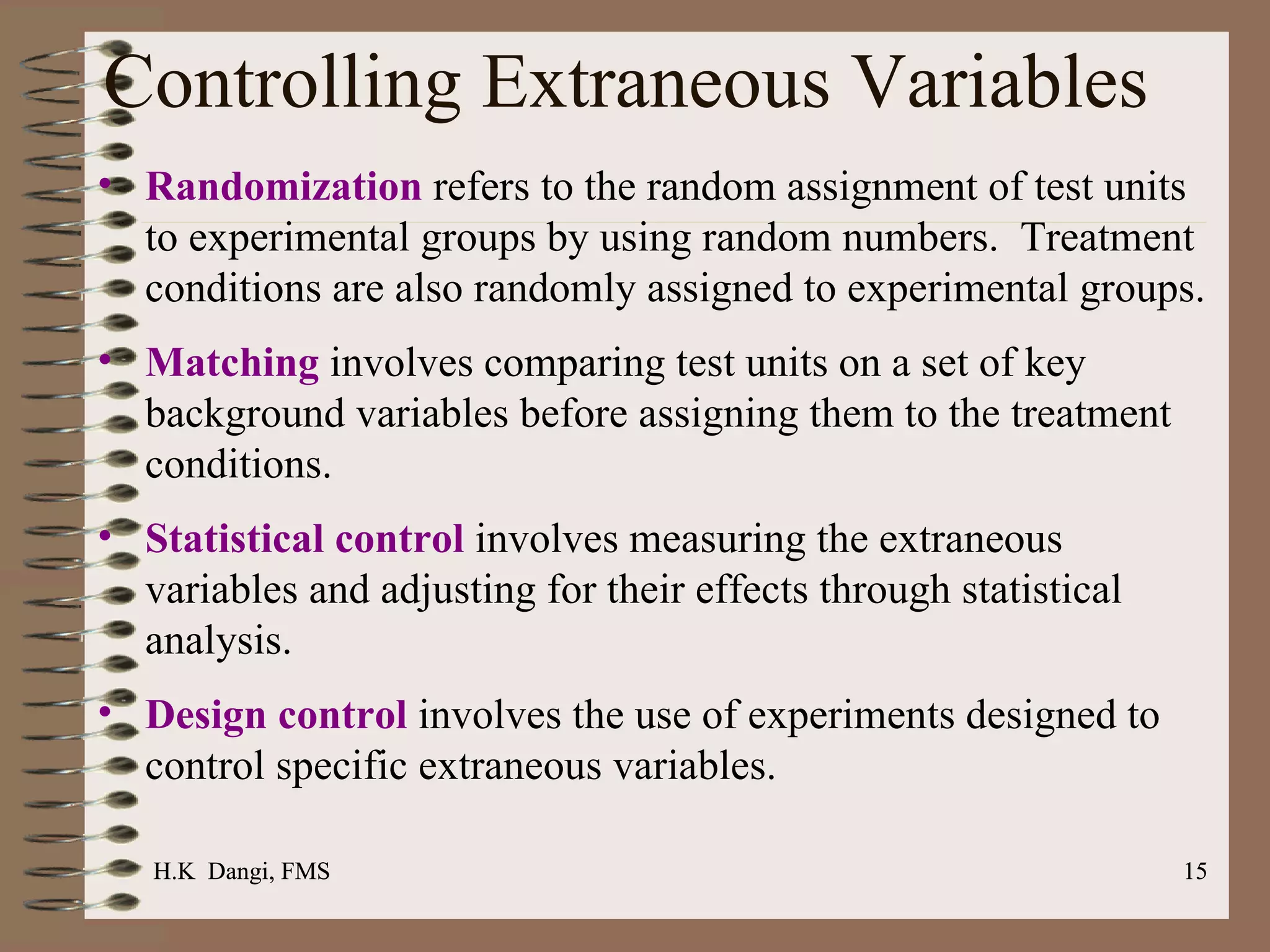 Controlling Extraneous Variables

• Randomization refers to the random assignment of test units to experimental groups by using random numbers. Treatment conditions are also randomly assigned to experimental groups.

• Matching involves comparing test units on a set of key background variables before assigning them to the treatment conditions.

• Statistical control involves measuring the extraneous variables and adjusting for their effects through statistical analysis.

• Design control involves the use of experiments designed to control specific extraneous variables.

H.K Dangi, FMS

15